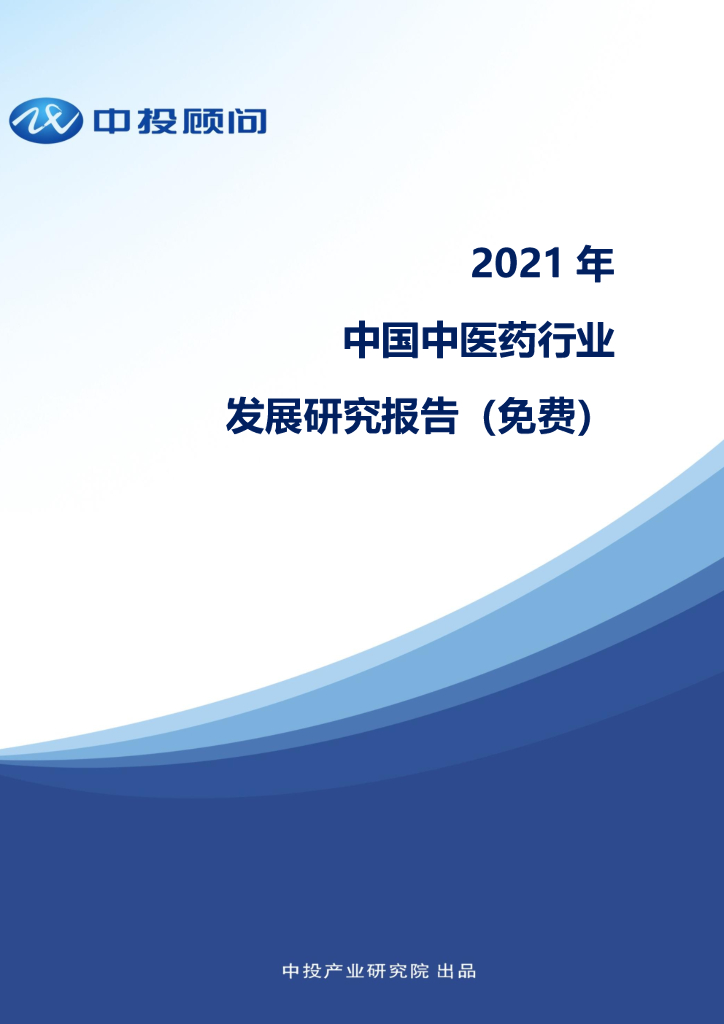 中投顾问

2021 年
中国中医药行业
发展研究报告（免费）

中投产业研究院 出品